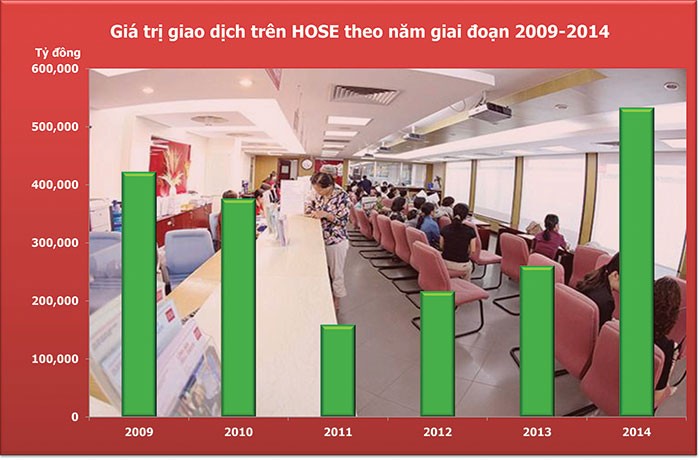 Giá trị giao dịch trên HOSE theo năm giai đoạn 2009-2014

Tỷ đồng

600,000
500,000
400,000
300,000
200,000
100,000
0

2009
2010
2011
2012
2013
2014